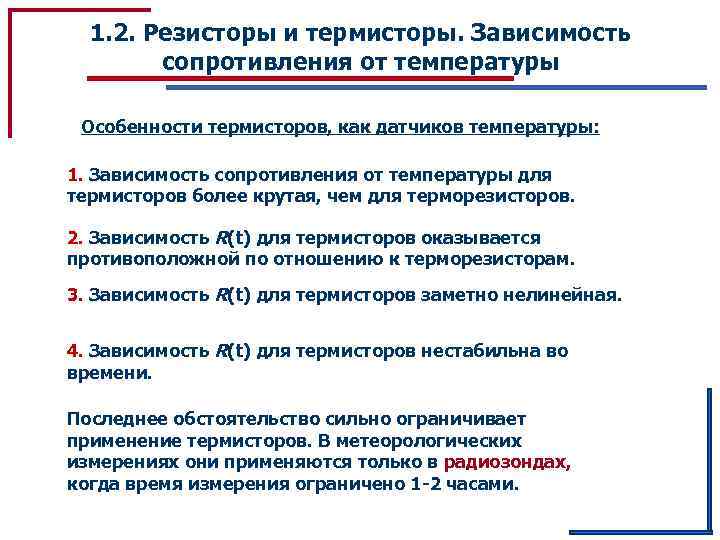 1.2. Резисторы и термисторы. Зависимость сопротивления от температуры

Особенности термисторов, как датчиков температуры:

1. Зависимость сопротивления от температуры для термисторов более крутая, чем для терморезисторов.

2. Зависимость $R(t)$ для термисторов оказывается противоположной по отношению к терморезисторам.

3. Зависимость $R(t)$ для термисторов заметно нелинейная.

4. Зависимость $R(t)$ для термисторов нестабильна во времени.

Последнее обстоятельство сильно ограничивает применение термисторов. В метеорологических измерениях они применяются только в радиозондах, когда время измерения ограничено 1-2 часами.